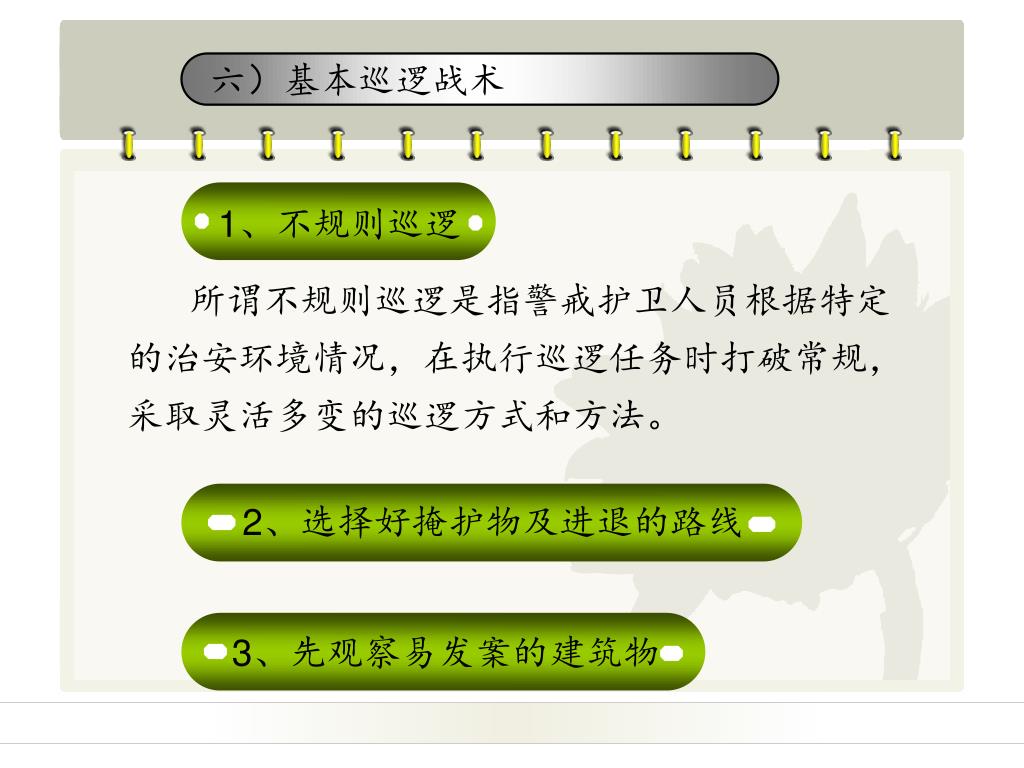 六）基本巡逻战术

1、不规则巡逻

所谓不规则巡逻是指警戒护卫人员根据特定的治安环境情况，在执行巡逻任务时打破常规，采取灵活多变的巡逻方式和方法。

2、选择好掩护物及进退的路线

3、先观察易发案的建筑物